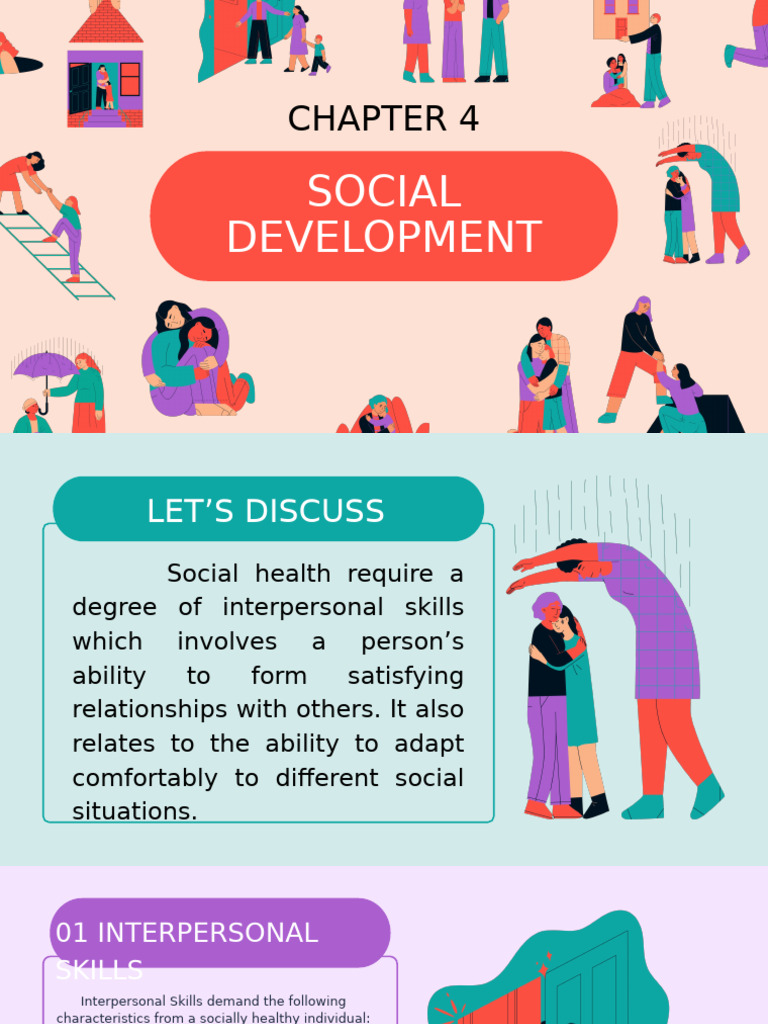 CHAPTER 4

SOCIAL DEVELOPMENT

LET'S DISCUSS

Social health require a degree of interpersonal skills which involves a person's ability to form satisfying relationships with others. It also relates to the ability to adapt comfortably to different social situations.

01 INTERPERSONAL SKILLS

Interpersonal Skills demand the following characteristics from a socially healthy individual: